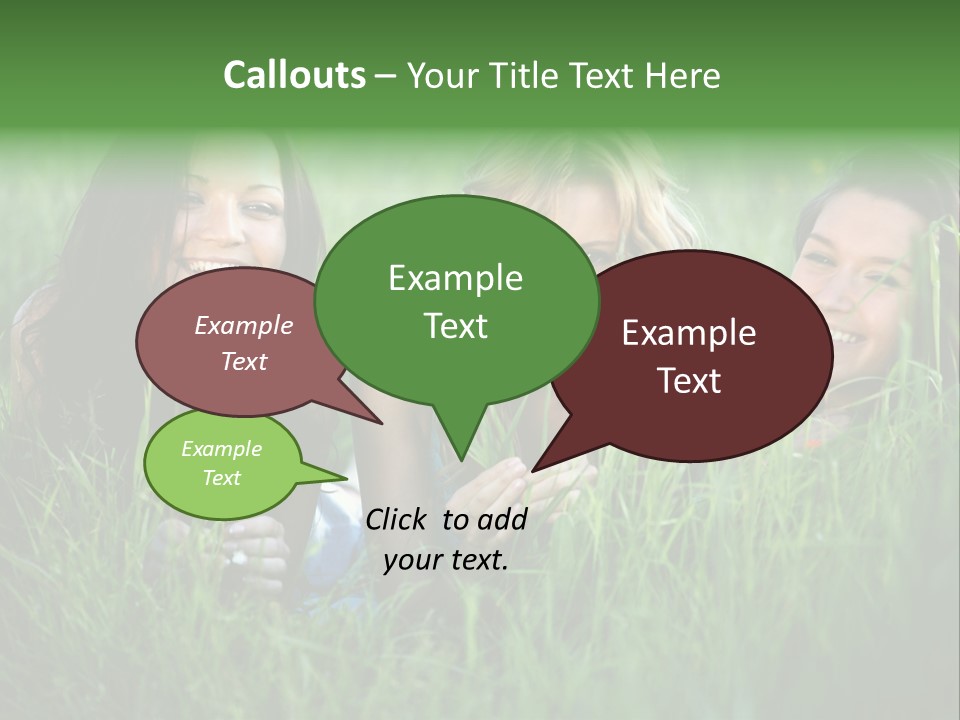 Callouts – Your Title Text Here

Example Text

Example Text

Example Text

Example Text

Click to add your text.